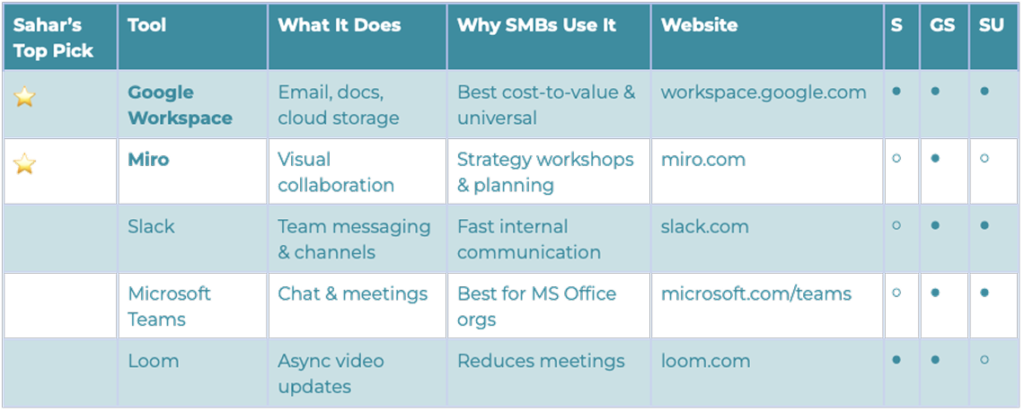 | Sahar's Top Pick | Tool | What It Does | Why SMBs Use It | Website | S | GS | SU |
|---|---|---|---|---|---|---|---|
| ⭐ | **Google Workspace** | Email, docs, cloud storage | Best cost-to-value & universal | workspace.google.com | ● | ● | ● |
| ⭐ | **Miro** | Visual collaboration | Strategy workshops & planning | miro.com | ○ | ● | ○ |
| | Slack | Team messaging & channels | Fast internal communication | slack.com | ○ | ● | ● |
| | Microsoft Teams | Chat & meetings | Best for MS Office orgs | microsoft.com/teams | ○ | ● | ● |
| | Loom | Async video updates | Reduces meetings | loom.com | ● | ● | ○ |